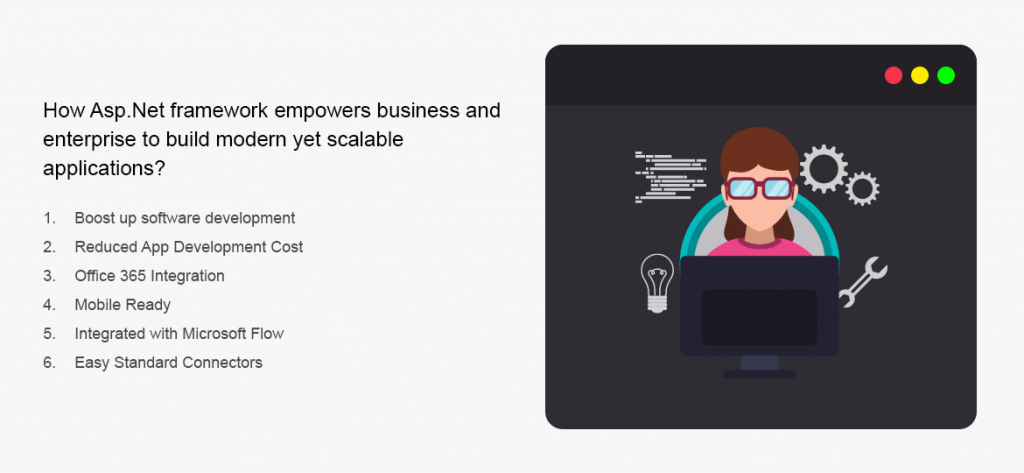 How Asp.Net framework empowers business and enterprise to build modern yet scalable applications?

1. Boost up software development
2. Reduced App Development Cost
3. Office 365 Integration
4. Mobile Ready
5. Integrated with Microsoft Flow
6. Easy Standard Connectors